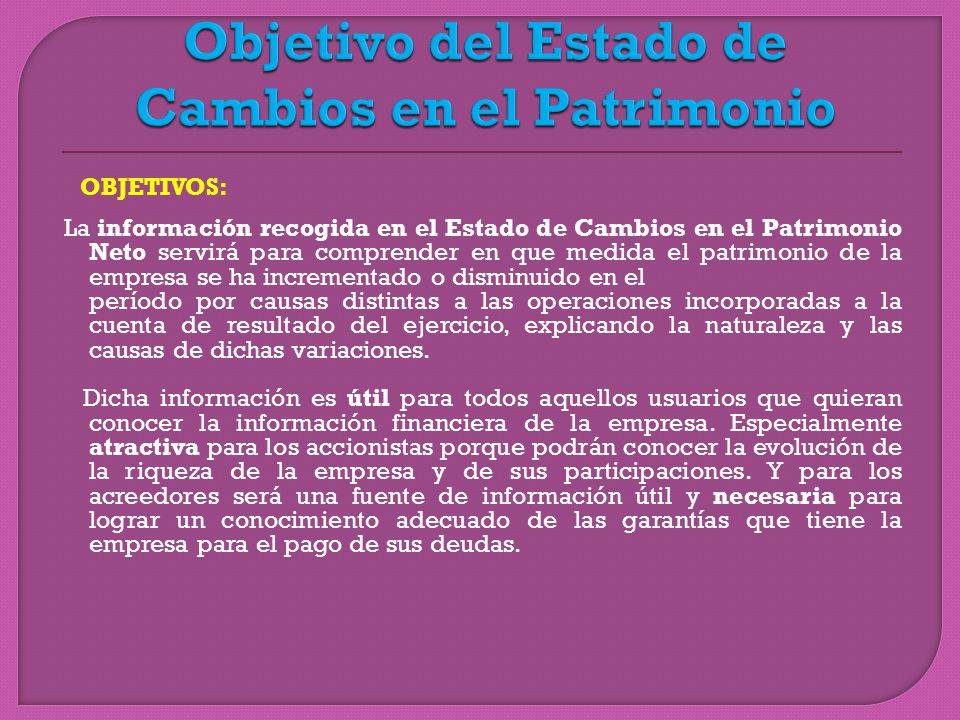 Objetivo del Estado de Cambios en el Patrimonio

OBJETIVOS:

La información recogida en el Estado de Cambios en el Patrimonio Neto servirá para comprender en que medida el patrimonio de la empresa se ha incrementado o disminuido en el período por causas distintas a las operaciones incorporadas a la cuenta de resultado del ejercicio, explicando la naturaleza y las causas de dichas variaciones.

Dicha información es útil para todos aquellos usuarios que quieran conocer la información financiera de la empresa. Especialmente atractiva para los accionistas porque podrán conocer la evolución de la riqueza de la empresa y de sus participaciones. Y para los acreedores será una fuente de información útil y necesaria para lograr un conocimiento adecuado de las garantías que tiene la empresa para el pago de sus deudas.